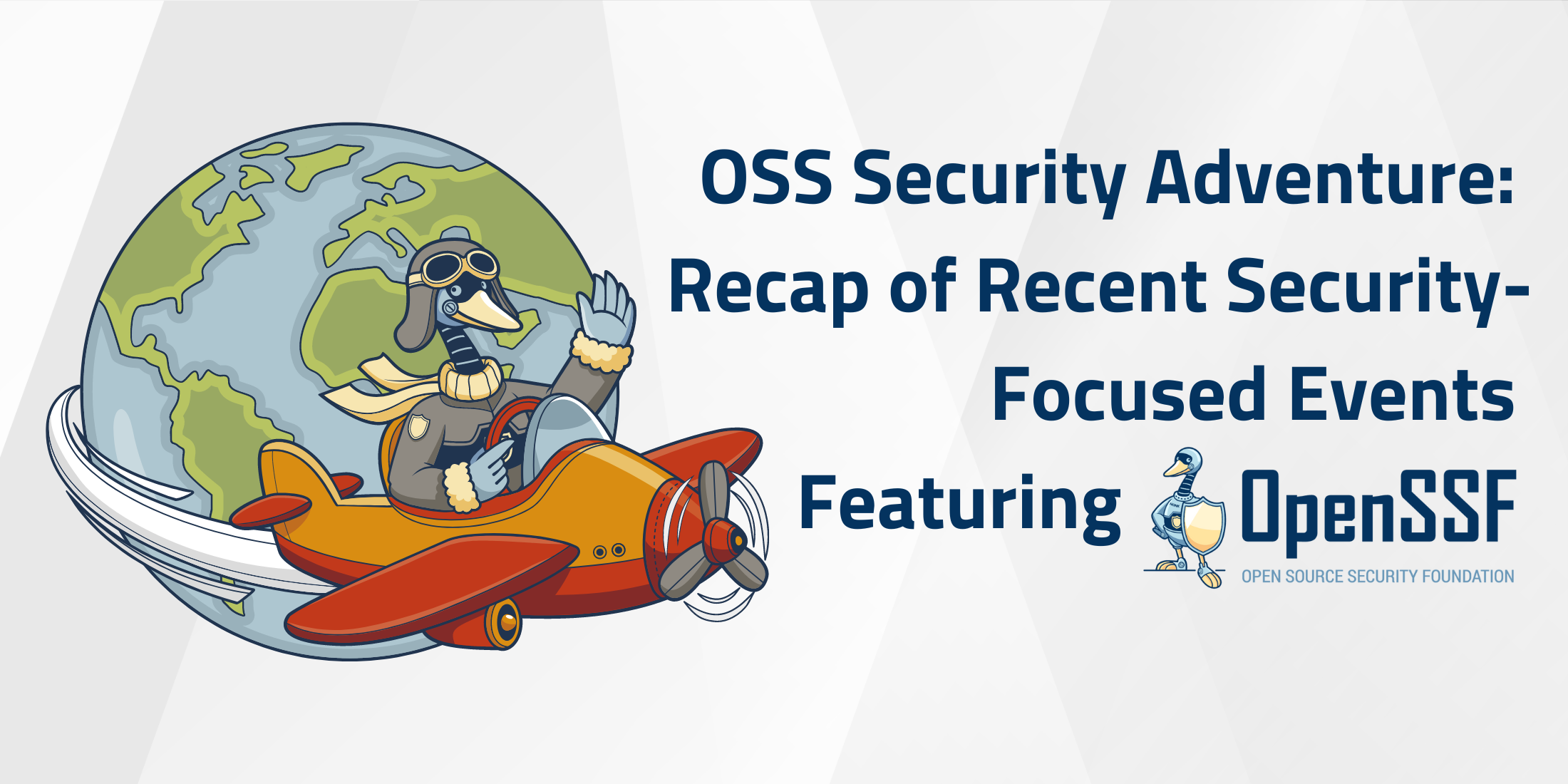 OSS Security Adventure: Recap of Recent Security-Focused Events

Featuring OpenSSF
OPEN SOURCE SECURITY FOUNDATION